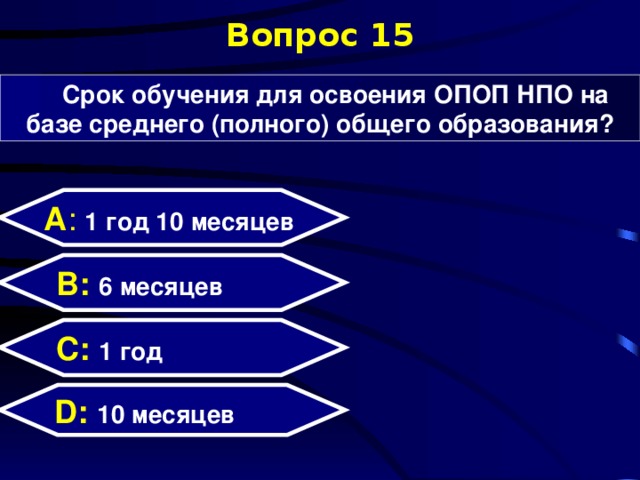 Вопрос 15

Срок обучения для освоения ОПОП НПО на базе среднего (полного) общего образования?

A: 1 год 10 месяцев

B: 6 месяцев

C: 1 год

D: 10 месяцев